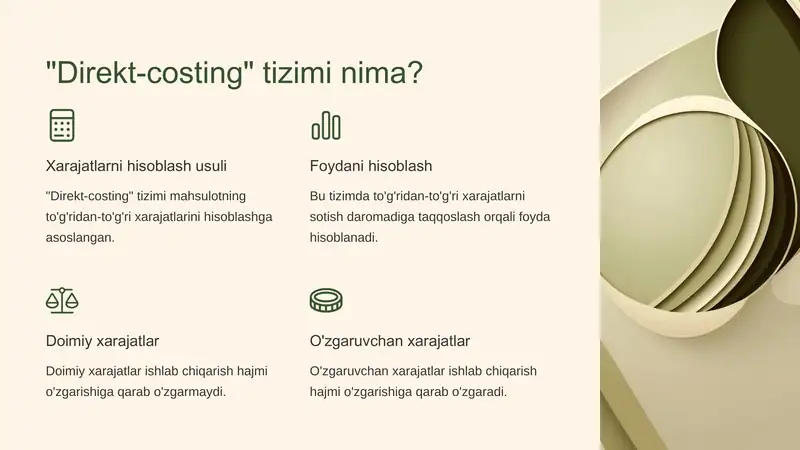 "Direkt-costing" tizimi nima?

Xarajatlarni hisoblash usuli

"Direkt-costing" tizimi mahsulotning to'g'ridan-to'g'ri xarajatlarini hisoblashga asoslangan.

Foydani hisoblash

Bu tizimda to'g'ridan-to'g'ri xarajatlarni sotish daromadiga taqqoslash orqali foyda hisoblanadi.

Doimiy xarajatlar

Doimiy xarajatlar ishlab chiqarish hajmi o'zgarishiga qarab o'zgarmaydi.

O'zgaruvchan xarajatlar

O'zgaruvchan xarajatlar ishlab chiqarish hajmi o'zgarishiga qarab o'zgaradi.